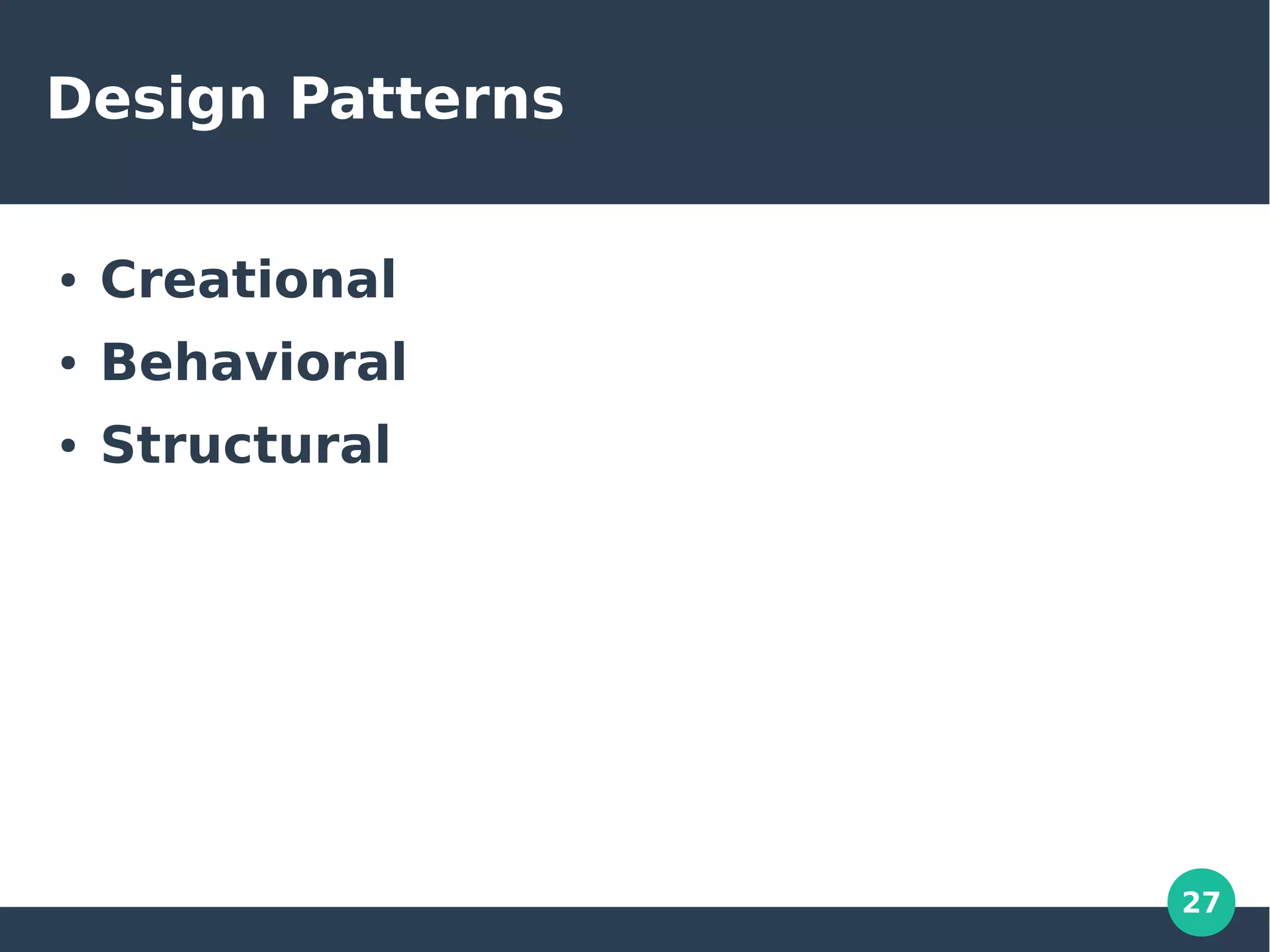 Design Patterns

• Creational
• Behavioral
• Structural

27